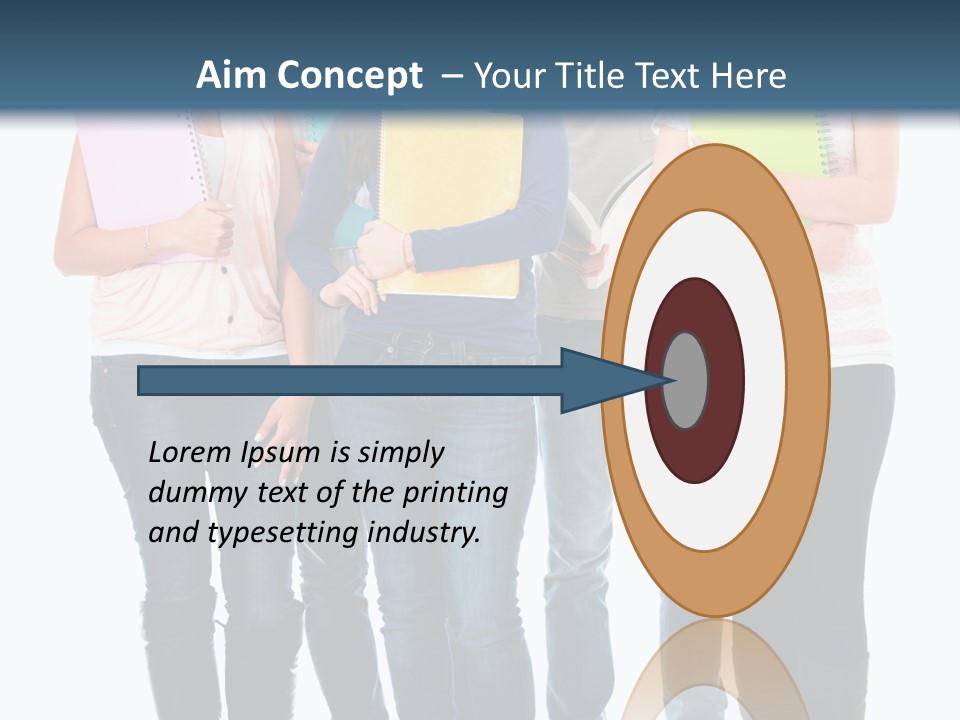 Aim Concept – Your Title Text Here

Lorem Ipsum is simply dummy text of the printing and typesetting industry.